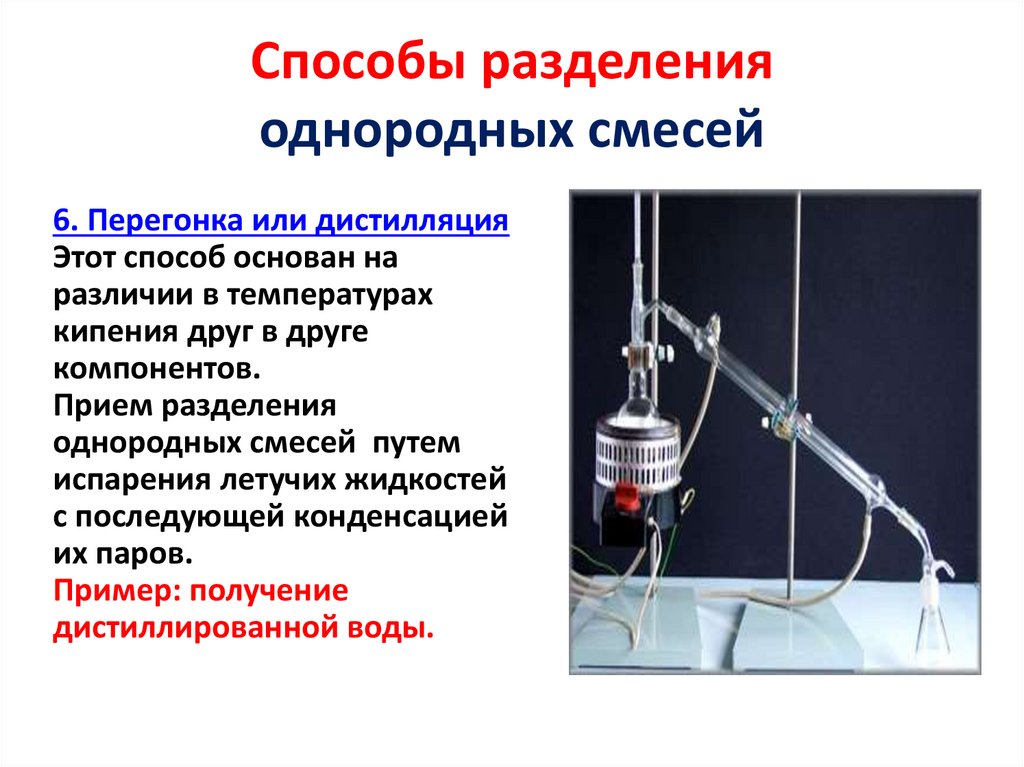 Способы разделения однородных смесей

6. Перегонка или дистилляция
Этот способ основан на различии в температурах кипения друг в друге компонентов.
Прием разделения однородных смесей путем испарения летучих жидкостей с последующей конденсацией их паров.
Пример: получение дистиллированной воды.